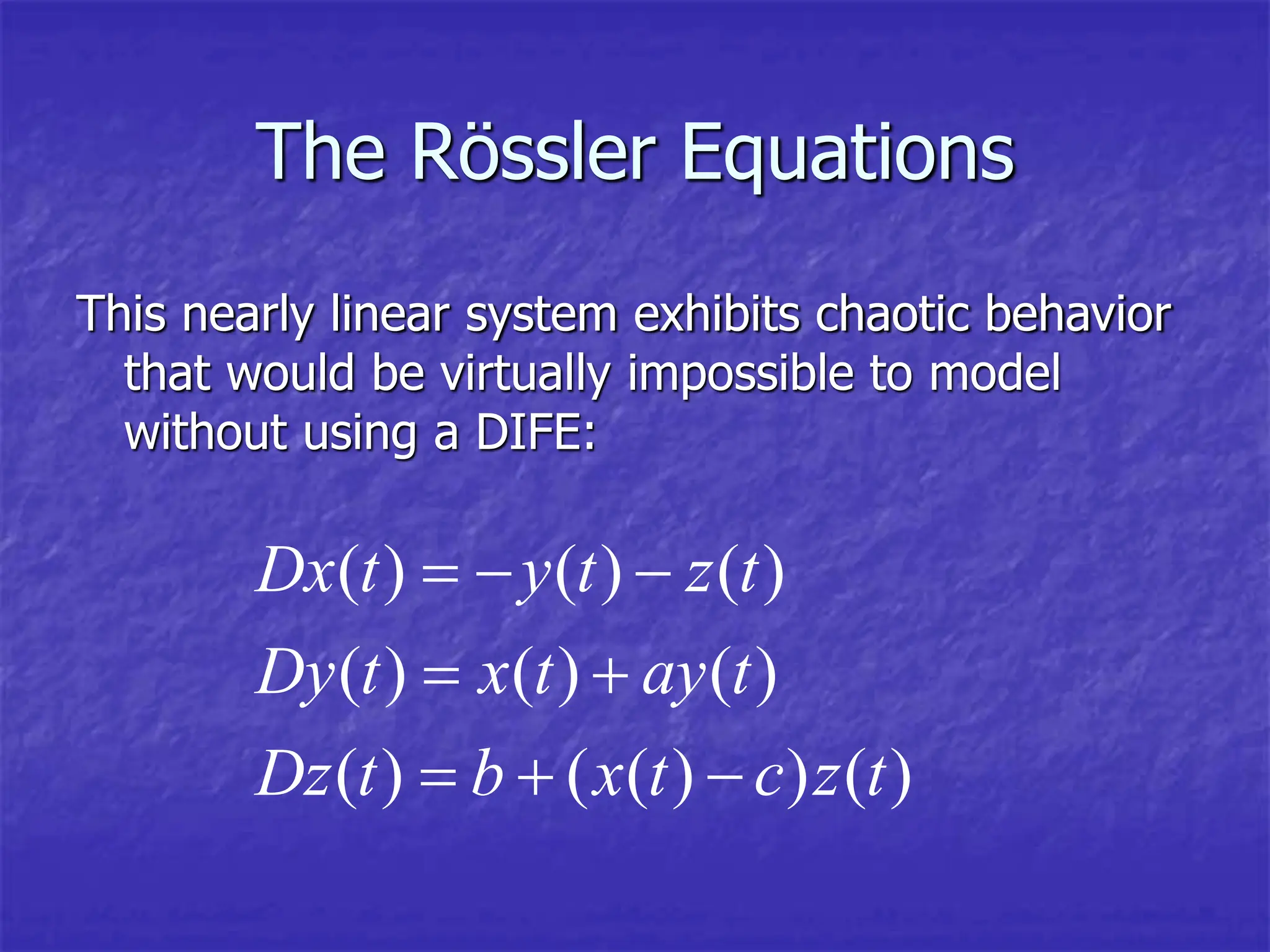 The Rössler Equations

This nearly linear system exhibits chaotic behavior that would be virtually impossible to model without using a DIFE:

$Dx(t) = -y(t) - z(t)$

$Dy(t) = x(t) + ay(t)$

$Dz(t) = b + (x(t) - c)z(t)$